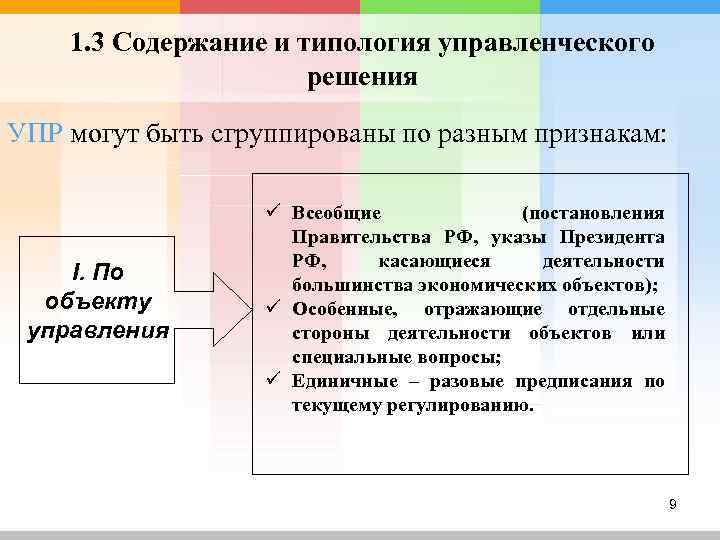 1.3 Содержание и типология управленческого решения

УПР могут быть сгруппированы по разным признакам:

I. По объекту управления

✓ Всеобщие (постановления Правительства РФ, указы Президента РФ, касающиеся деятельности большинства экономических объектов);
✓ Особенные, отражающие отдельные стороны деятельности объектов или специальные вопросы;
✓ Единичные – разовые предписания по текущему регулированию.

9